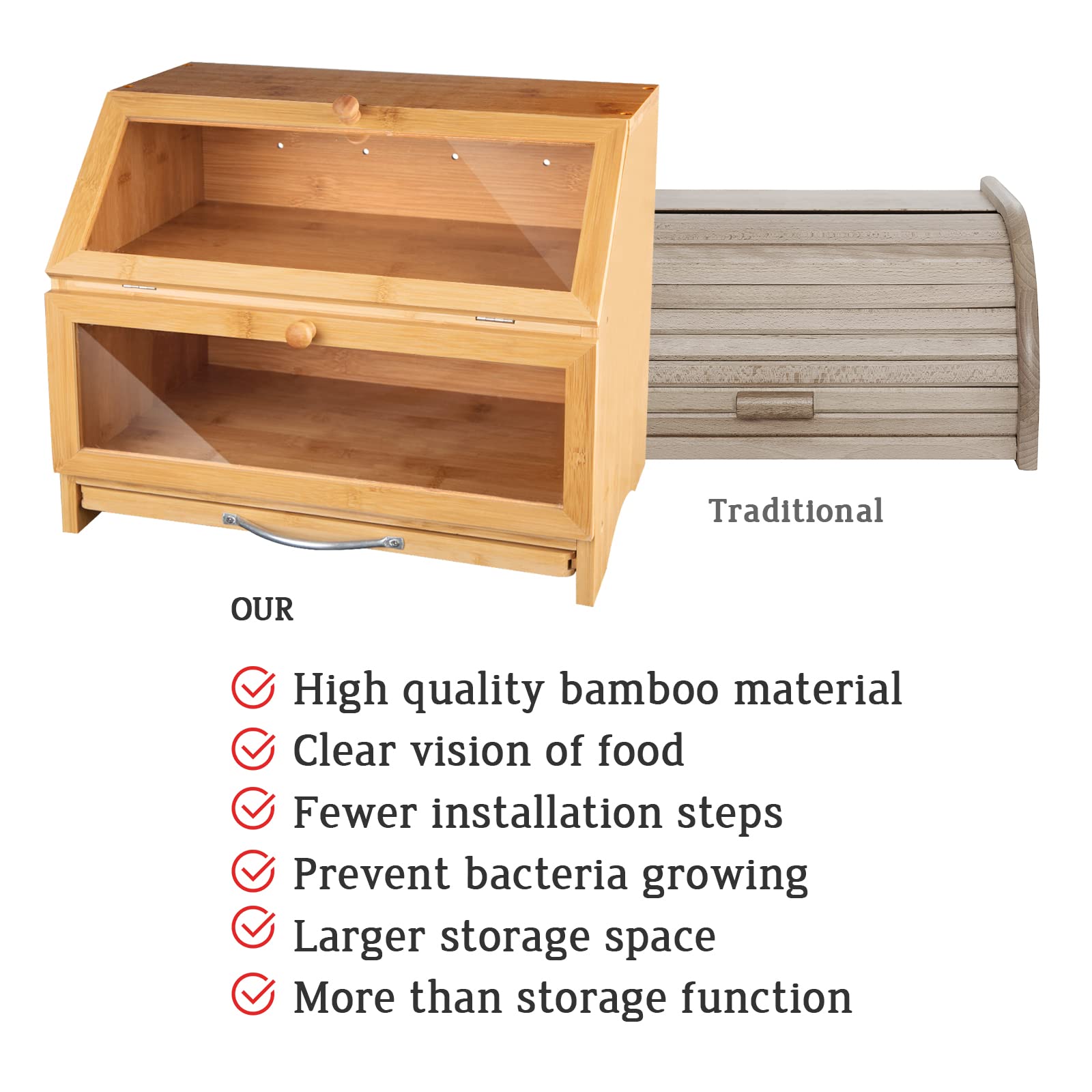 Traditional

OUR

High quality bamboo material
Clear vision of food
Fewer installation steps
Prevent bacteria growing
Larger storage space
More than storage function